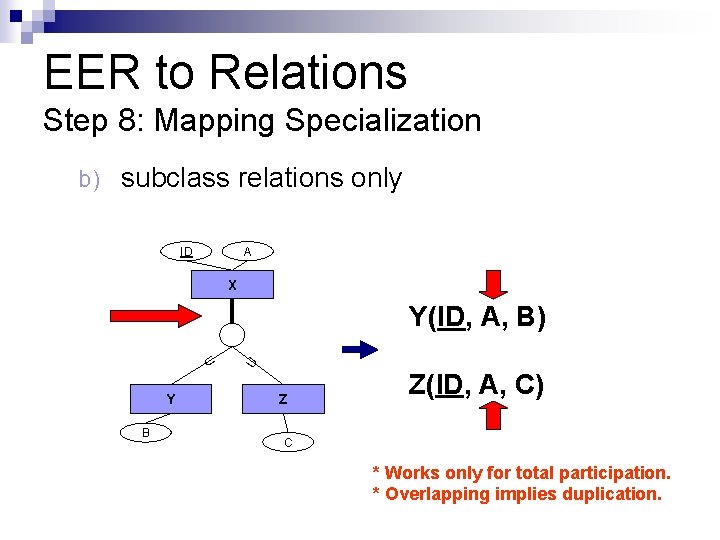 EER to Relations
Step 8: Mapping Specialization

b) subclass relations only

ID
A
X
Y
Z
B
C

Y(ID, A, B)

Z(ID, A, C)

* Works only for total participation.
* Overlapping implies duplication.